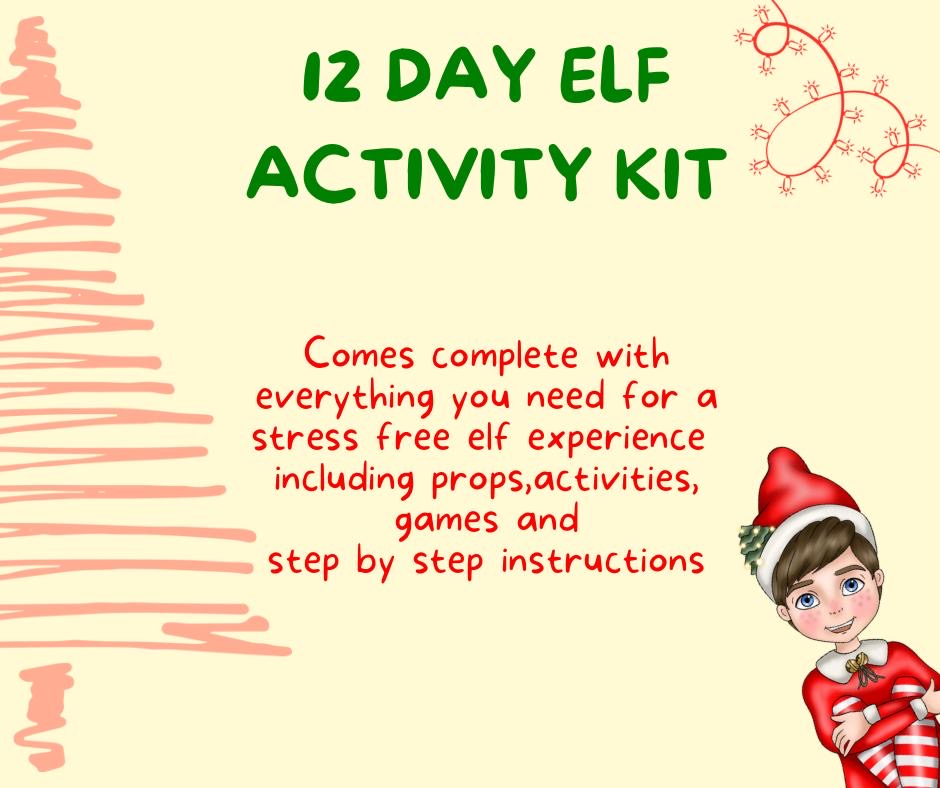 12 DAY ELF ACTIVITY KIT

Comes complete with everything you need for a stress free elf experience including props,activities, games and step by step instructions